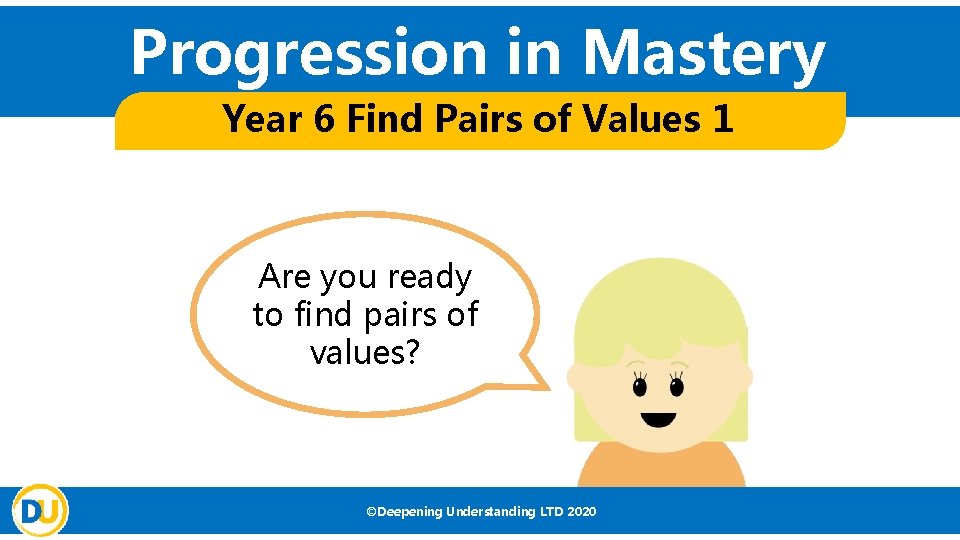 Progression in Mastery

Year 6 Find Pairs of Values 1

Are you ready to find pairs of values?

DU

©Deepening Understanding LTD 2020